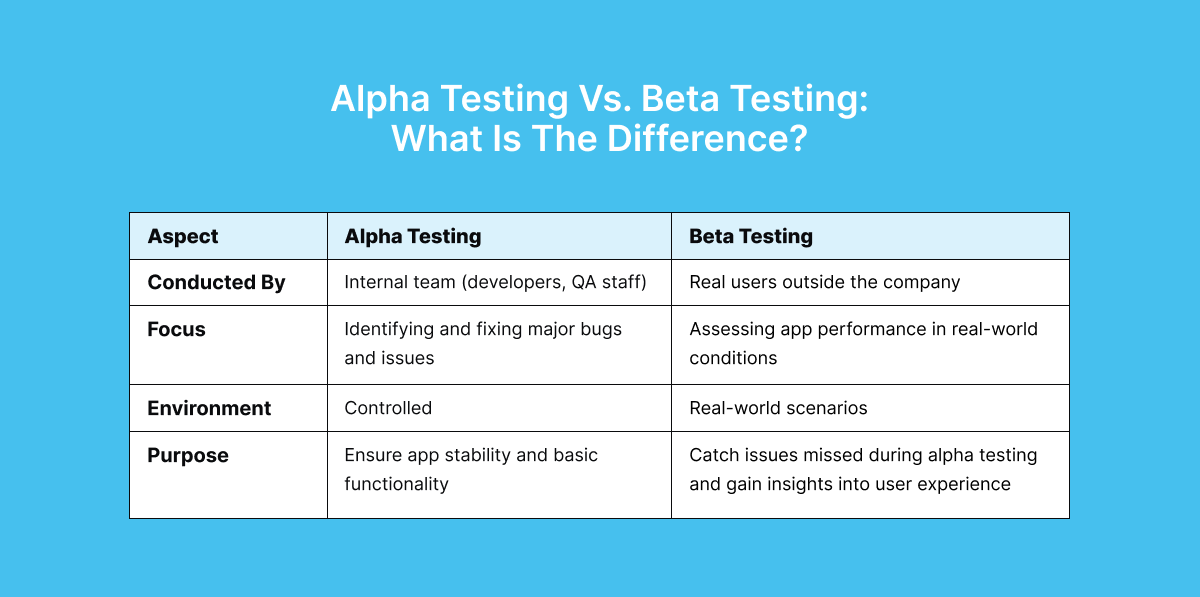 Alpha Testing Vs. Beta Testing:
What Is The Difference?

| Aspect | Alpha Testing | Beta Testing |
|---|---|---|
| Conducted By | Internal team (developers, QA staff) | Real users outside the company |
| Focus | Identifying and fixing major bugs and issues | Assessing app performance in real-world conditions |
| Environment | Controlled | Real-world scenarios |
| Purpose | Ensure app stability and basic functionality | Catch issues missed during alpha testing and gain insights into user experience |